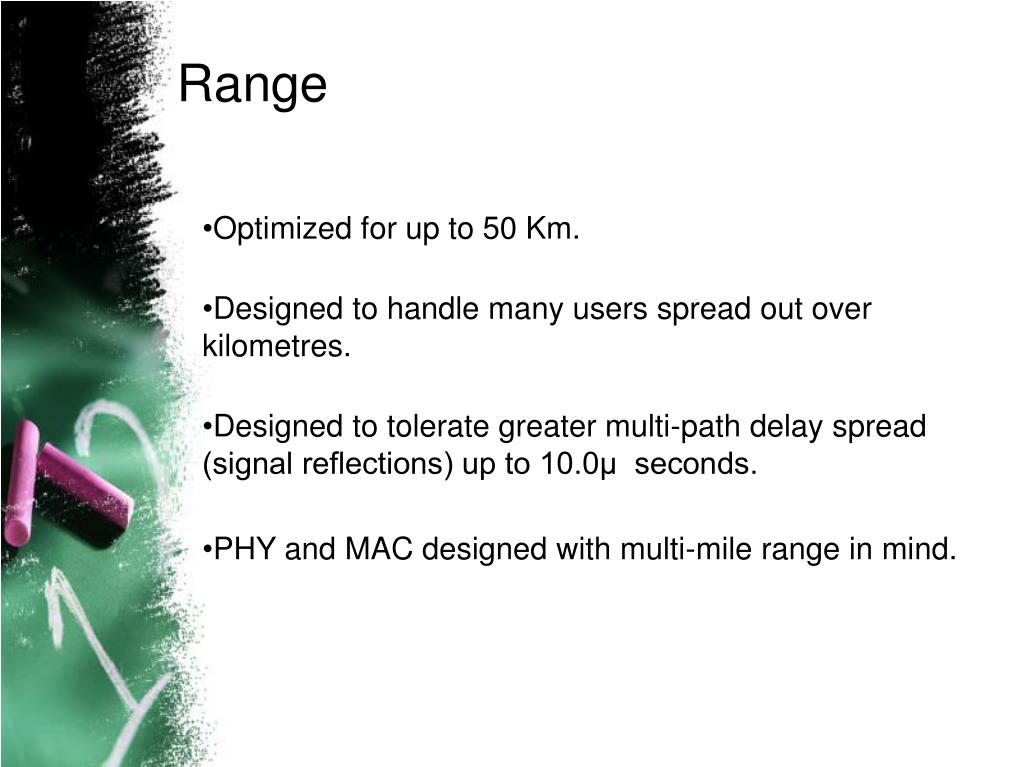 Range

•Optimized for up to 50 Km.

•Designed to handle many users spread out over kilometres.

•Designed to tolerate greater multi-path delay spread (signal reflections) up to 10.0μ  seconds.

•PHY and MAC designed with multi-mile range in mind.